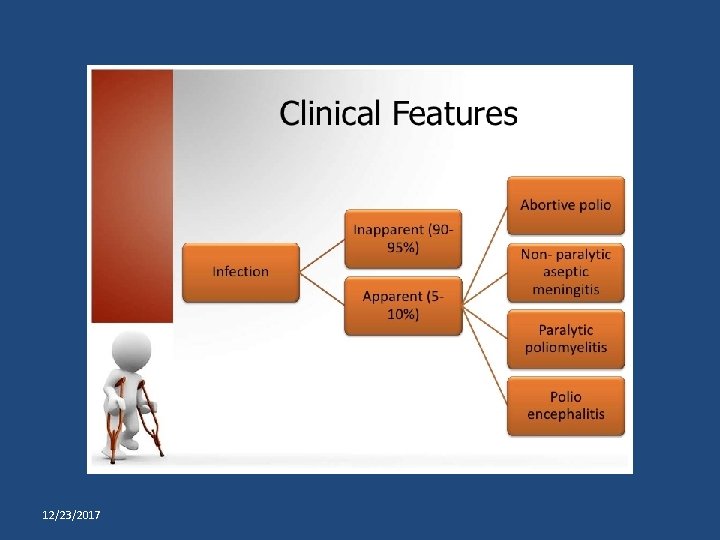 Clinical Features

Infection

Inapparent (90-95%)

Apparent (5-10%)

Abortive polio

Non- paralytic aseptic meningitis

Paralytic poliomyelitis

Polio encephalitis

12/23/2017